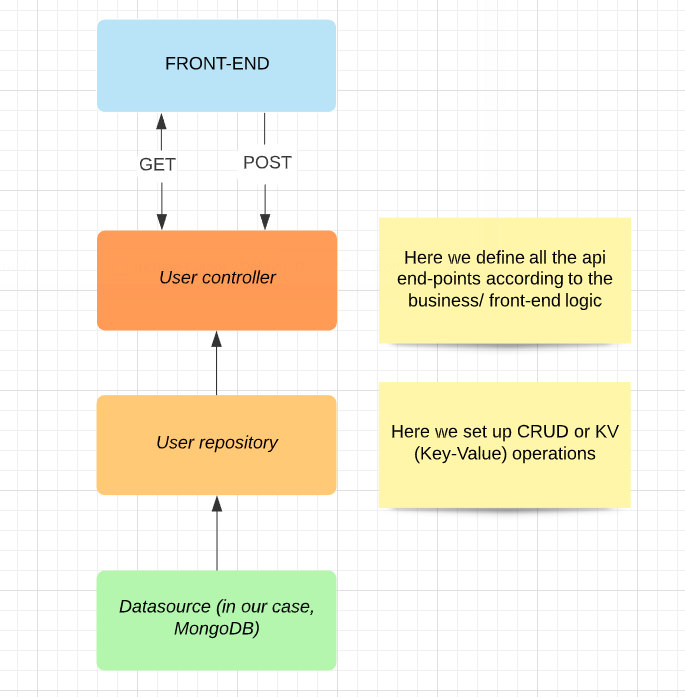 FRONT-END

GET

POST

User controller

Here we define all the api end-points according to the business/ front-end logic

User repository

Here we set up CRUD or KV (Key-Value) operations

Datasource (in our case, MongoDB)